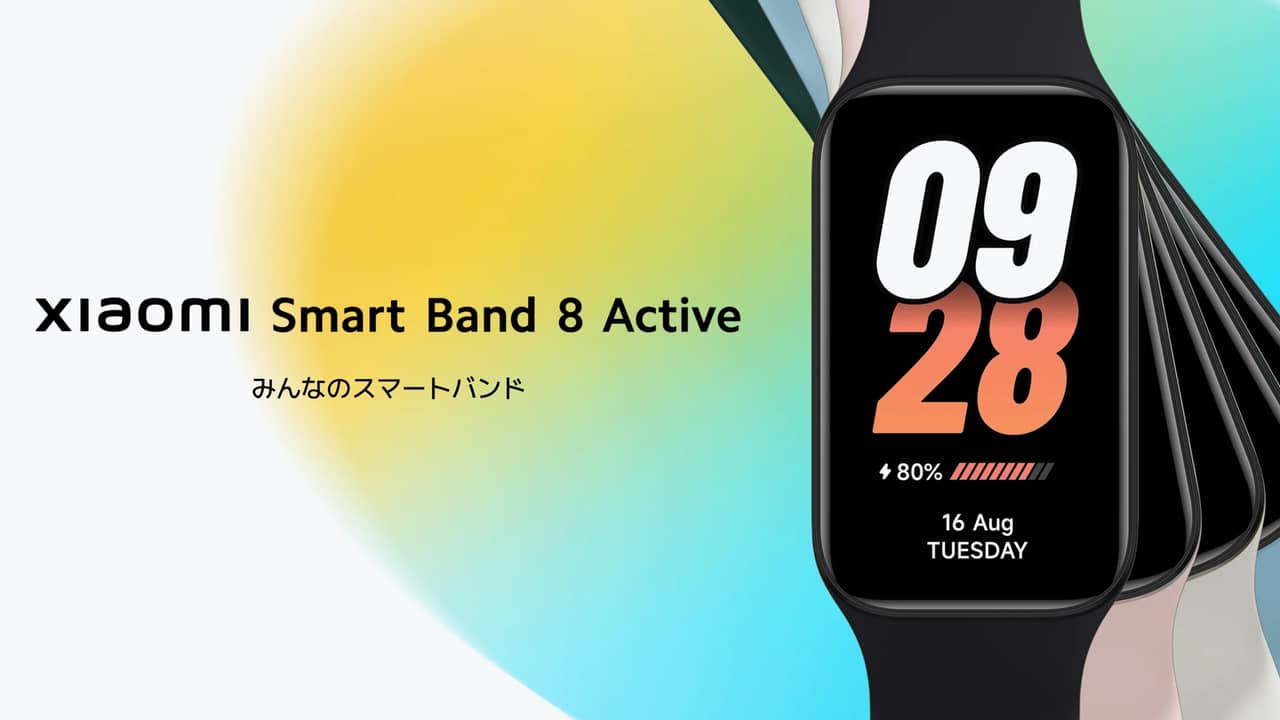 xiaomi Smart Band 8 Active

みんなのスマートバンド

09
28

80%

16 Aug
TUESDAY